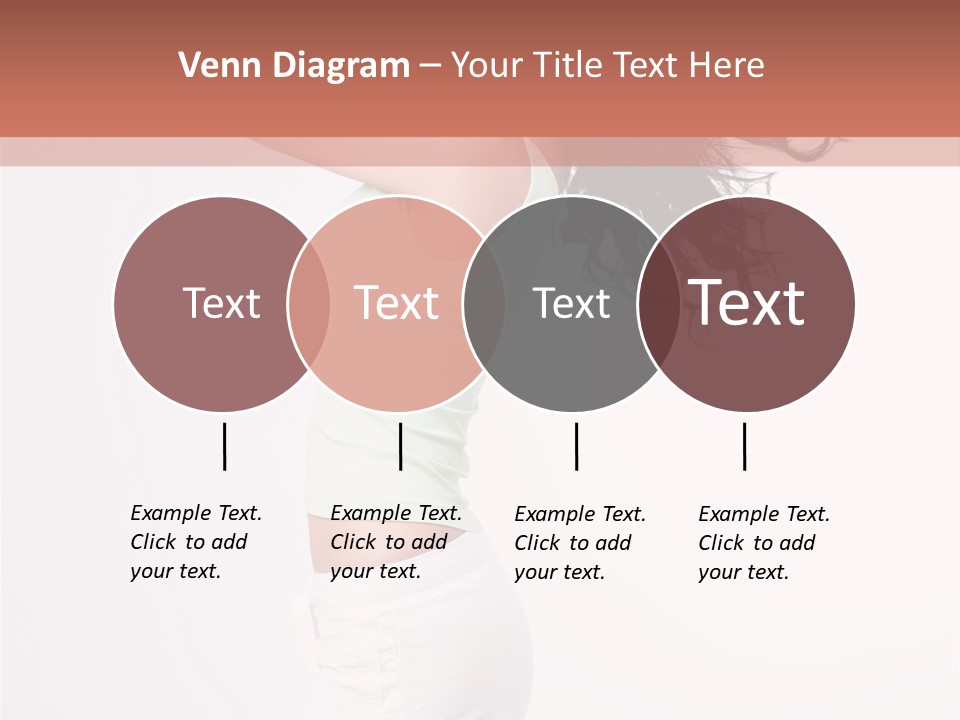 Venn Diagram – Your Title Text Here

Text

Text

Text

Text

Example Text. Click to add your text.

Example Text. Click to add your text.

Example Text. Click to add your text.

Example Text. Click to add your text.